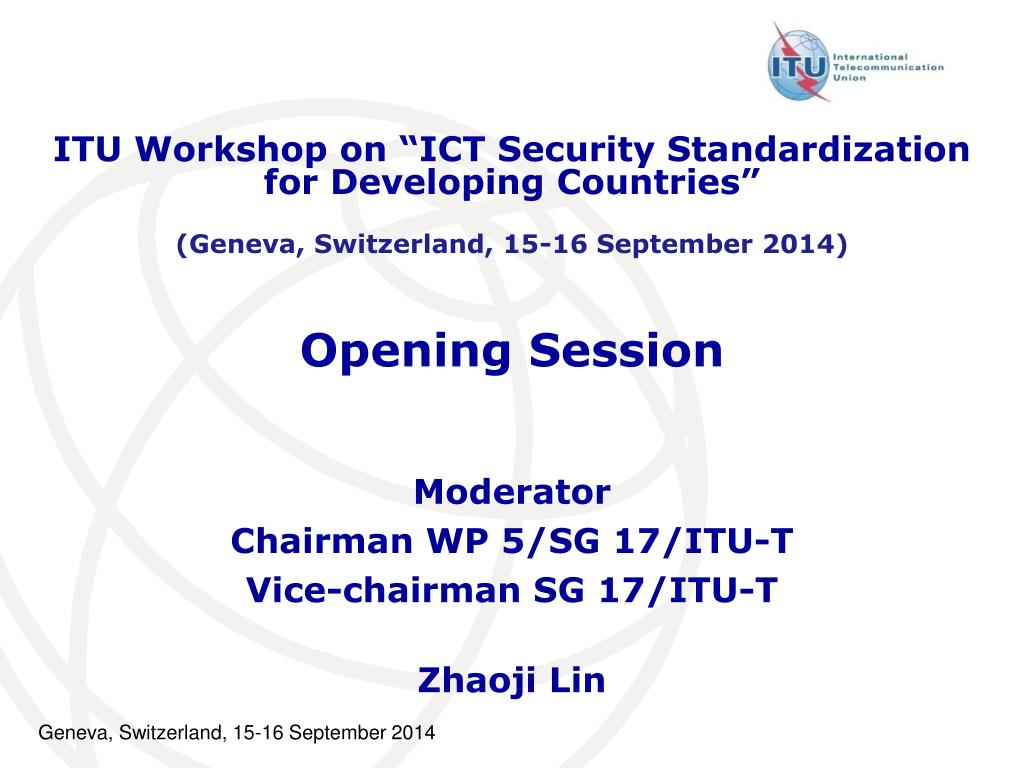 ITU
International
Telecommunication
Union

ITU Workshop on “ICT Security Standardization for Developing Countries”

(Geneva, Switzerland, 15-16 September 2014)

Opening Session

Moderator
Chairman WP 5/SG 17/ITU-T
Vice-chairman SG 17/ITU-T

Zhaoji Lin

Geneva, Switzerland, 15-16 September 2014